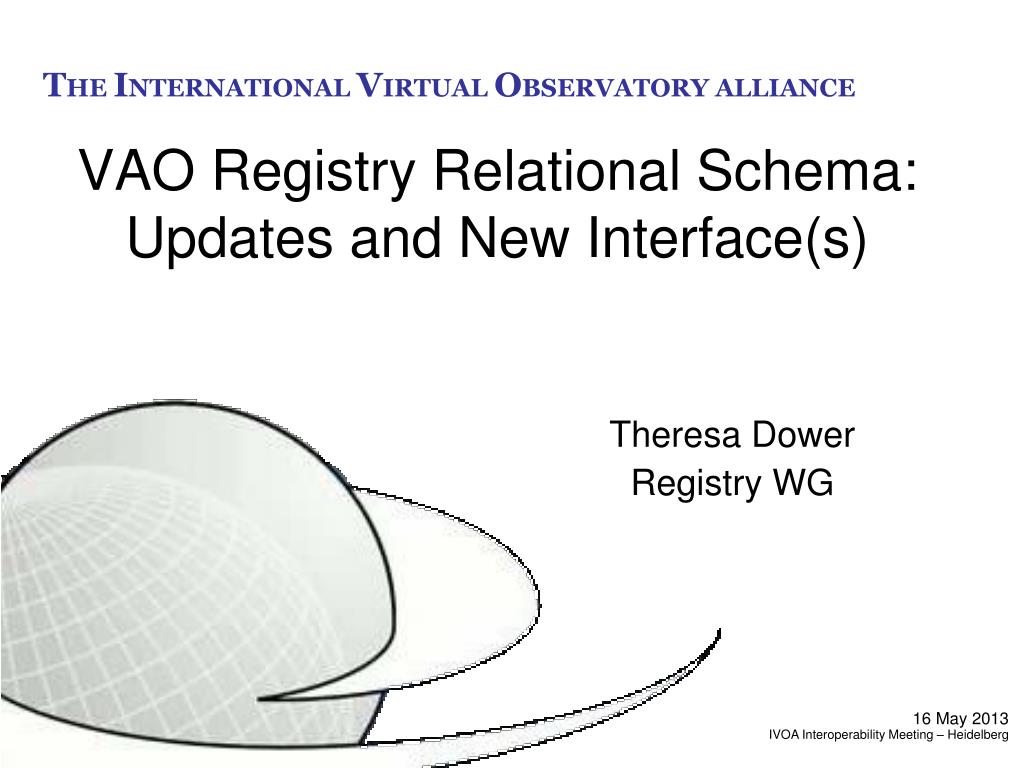 THE INTERNATIONAL VIRTUAL OBSERVATORY ALLIANCE

VAO Registry Relational Schema: Updates and New Interface(s)

Theresa Dower
Registry WG

16 May 2013
IVOA Interoperability Meeting – Heidelberg